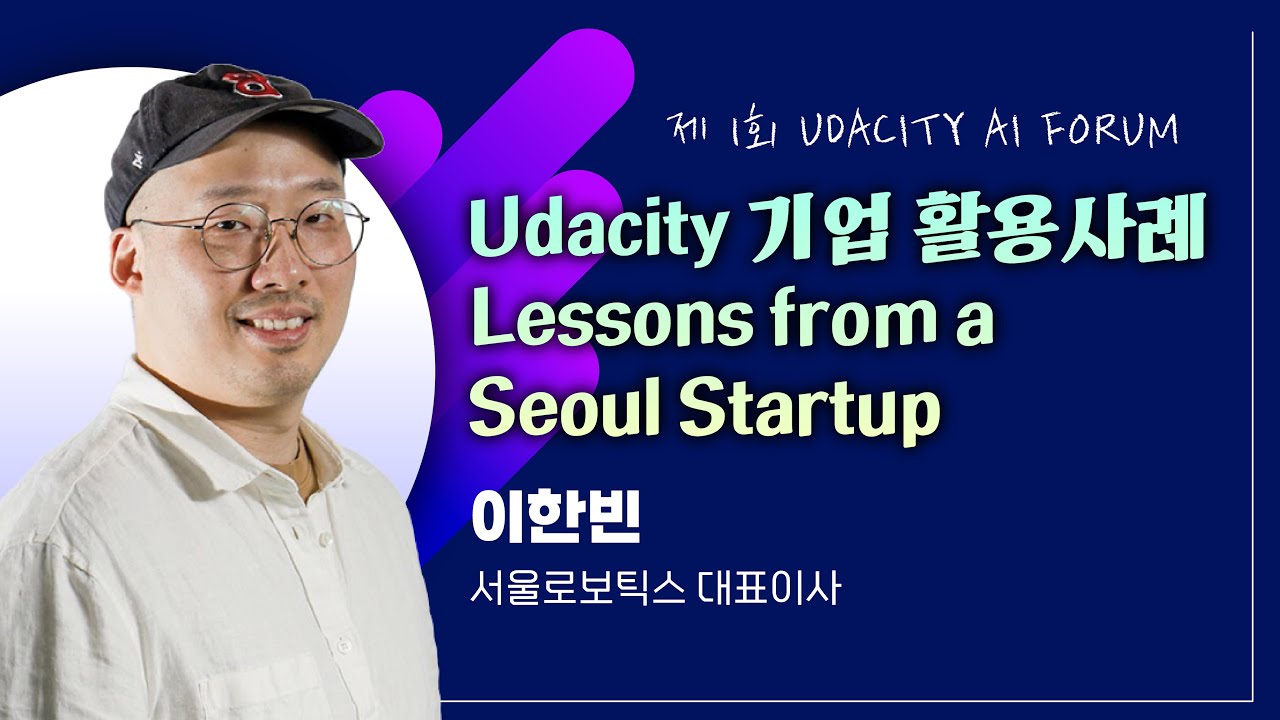 제 1회 UDACITY AI FORUM

Udacity 기업 활용사례
Lessons from a Seoul Startup

이한빈

서울로보틱스 대표이사